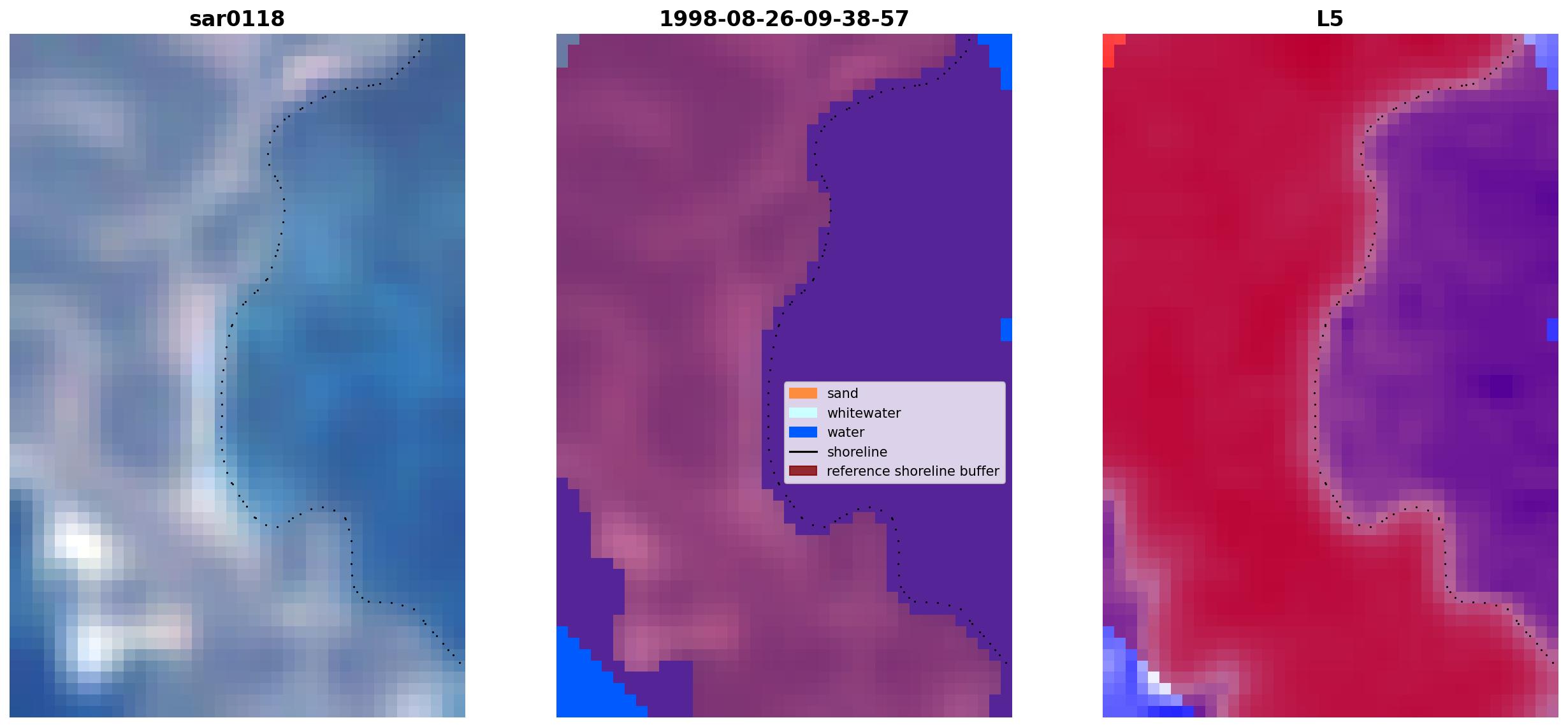 sar0118

1998-08-26-09-38-57

sand
whitewater
water
shoreline
reference shoreline buffer

L5